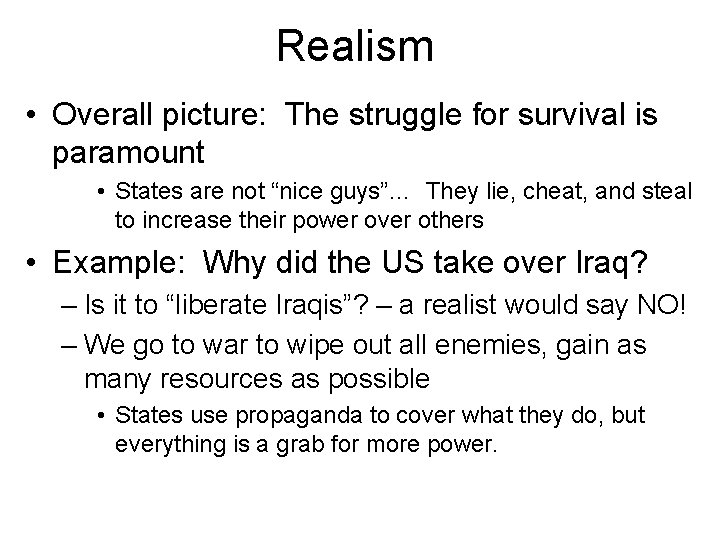 Realism

• Overall picture: The struggle for survival is paramount

• States are not “nice guys”… They lie, cheat, and steal to increase their power over others

• Example: Why did the US take over Iraq?

– Is it to “liberate Iraqis”? – a realist would say NO!

– We go to war to wipe out all enemies, gain as many resources as possible

• States use propaganda to cover what they do, but everything is a grab for more power.